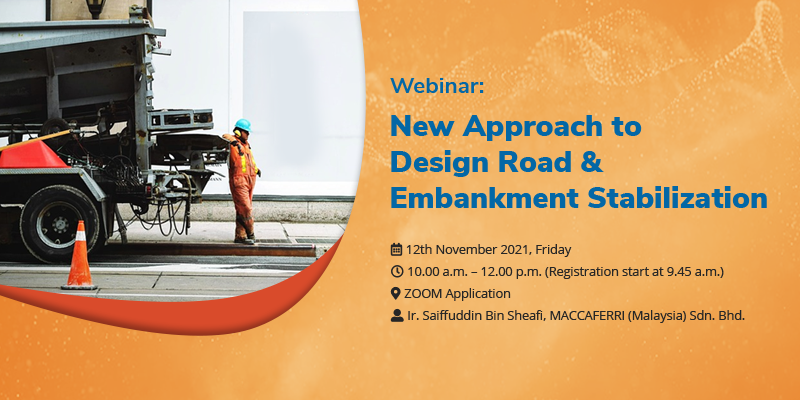 Webinar:

New Approach to Design Road & Embankment Stabilization

12th November 2021, Friday

10.00 a.m. – 12.00 p.m. (Registration start at 9.45 a.m.)

ZOOM Application

Ir. Saiffuddin Bin Sheafi, MACCAFERRI (Malaysia) Sdn. Bhd.